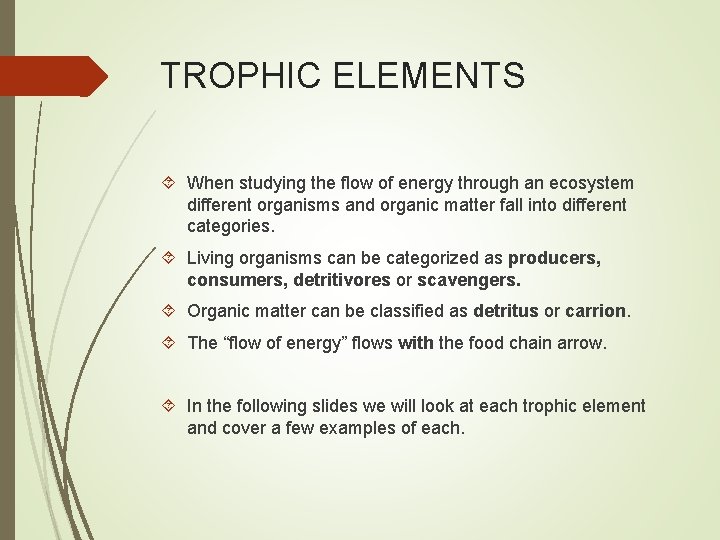 TROPHIC ELEMENTS

When studying the flow of energy through an ecosystem different organisms and organic matter fall into different categories.

Living organisms can be categorized as producers, consumers, detritivores or scavengers.

Organic matter can be classified as detritus or carrion.

The “flow of energy” flows with the food chain arrow.

In the following slides we will look at each trophic element and cover a few examples of each.